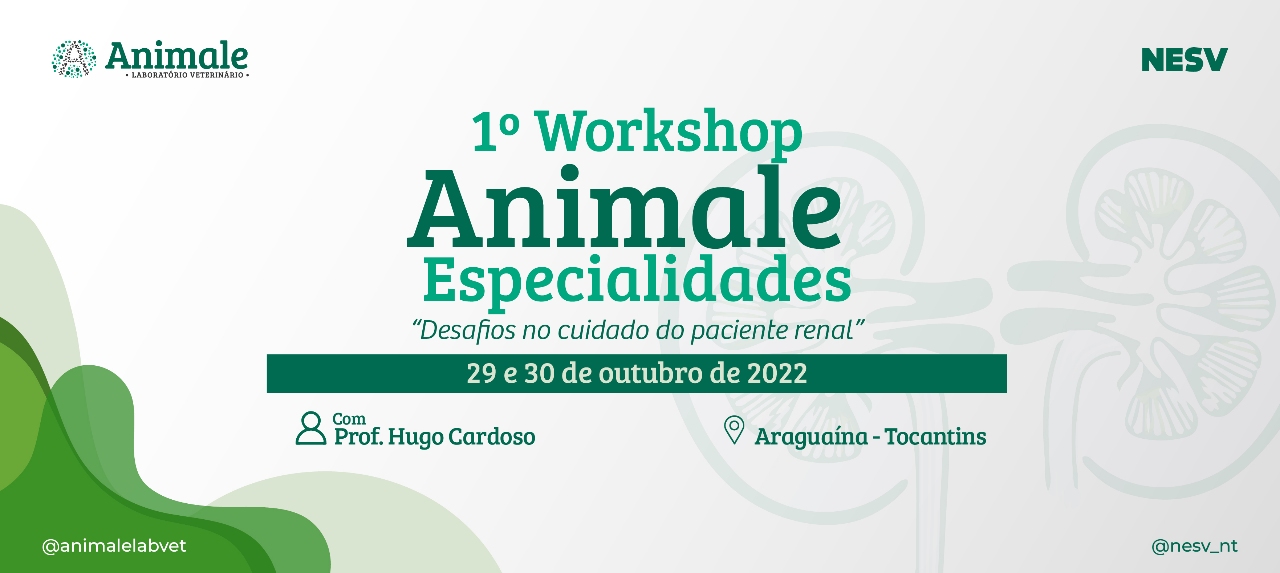 Animale
• LABORATÓRIO VETERINÁRIO •

NESV

1º Workshop
Animale
Especialidades
"Desafios no cuidado do paciente renal"

29 e 30 de outubro de 2022

Com
Prof. Hugo Cardoso

Araguaína - Tocantins

@animalelabvet

@nesv_nt